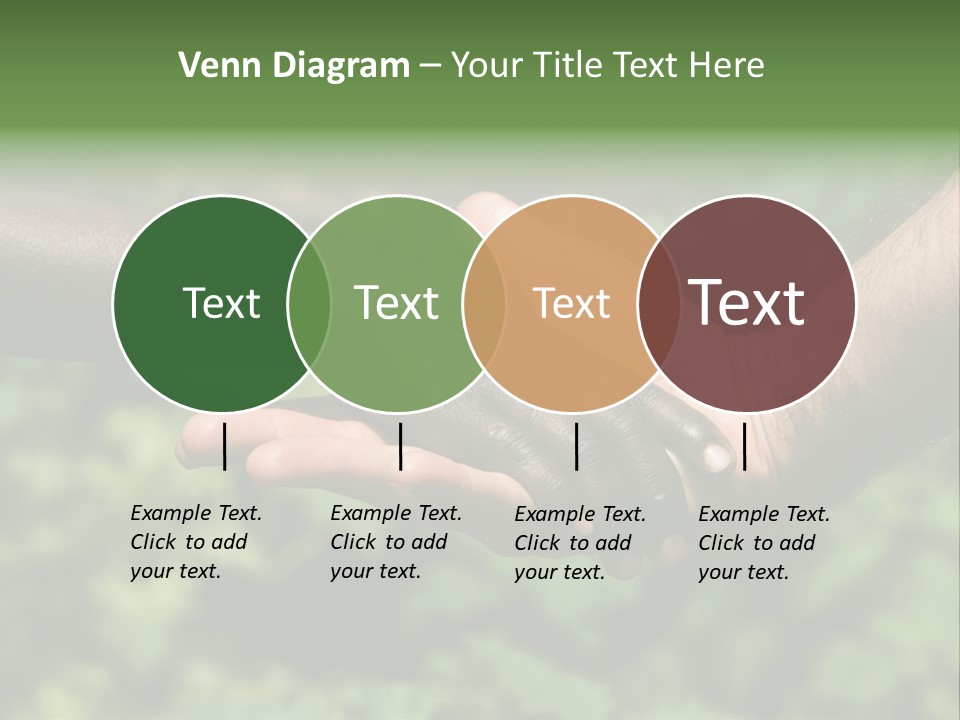 Venn Diagram – Your Title Text Here

Text

Text

Text

Text

Example Text. Click to add your text.

Example Text. Click to add your text.

Example Text. Click to add your text.

Example Text. Click to add your text.